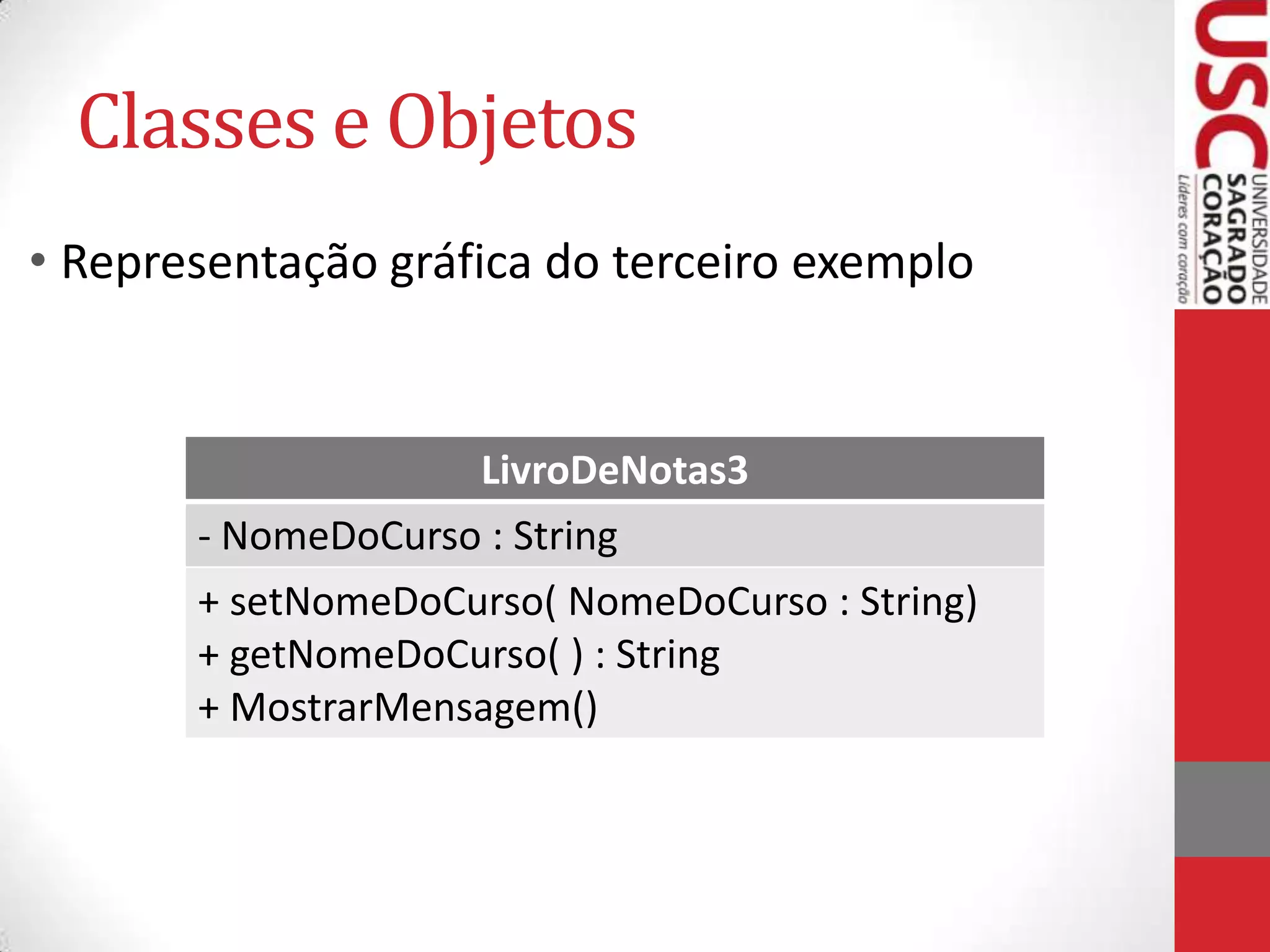 Classes e Objetos

• Representação gráfica do terceiro exemplo

| LivroDeNotas3 |
|---|
| - NomeDoCurso : String |
| + setNomeDoCurso( NomeDoCurso : String)<br>+ getNomeDoCurso( ) : String<br>+ MostrarMensagem() |

USC
UNIVERSIDADE
SAGRADO
CORAÇÃO
Líderes com coração